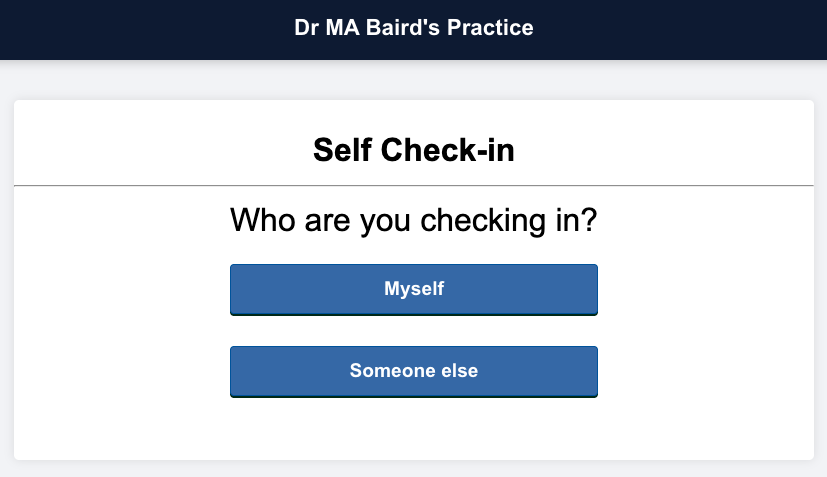 Dr MA Baird's Practice

Self Check-in

Who are you checking in?

Myself

Someone else